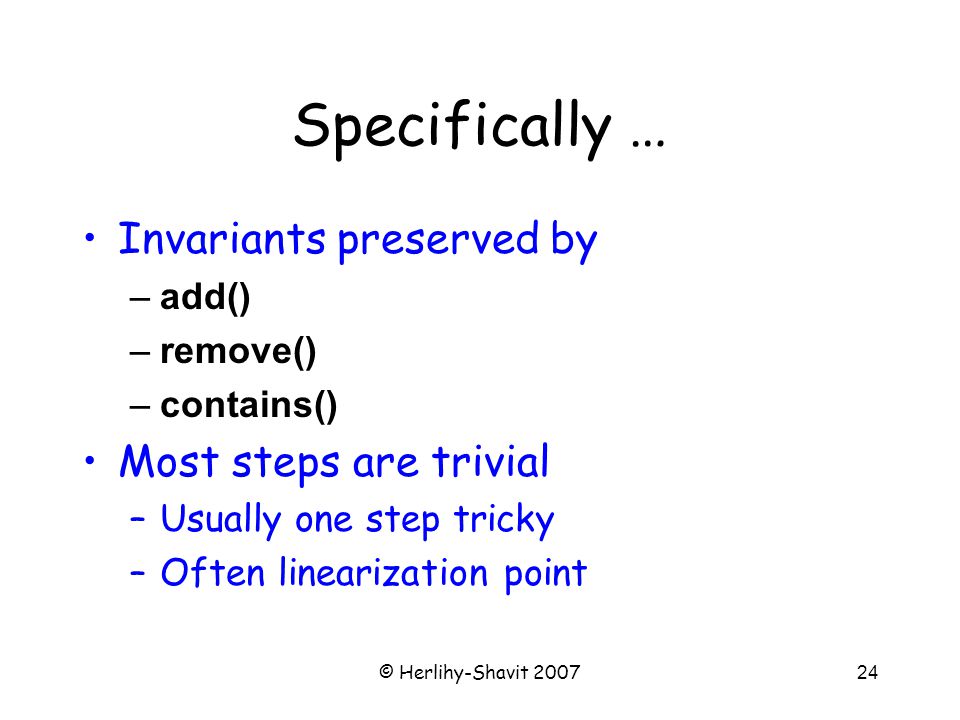 Specifically …

• Invariants preserved by
 – add()
 – remove()
 – contains()
• Most steps are trivial
 – Usually one step tricky
 – Often linearization point

© Herlihy-Shavit 2007

24